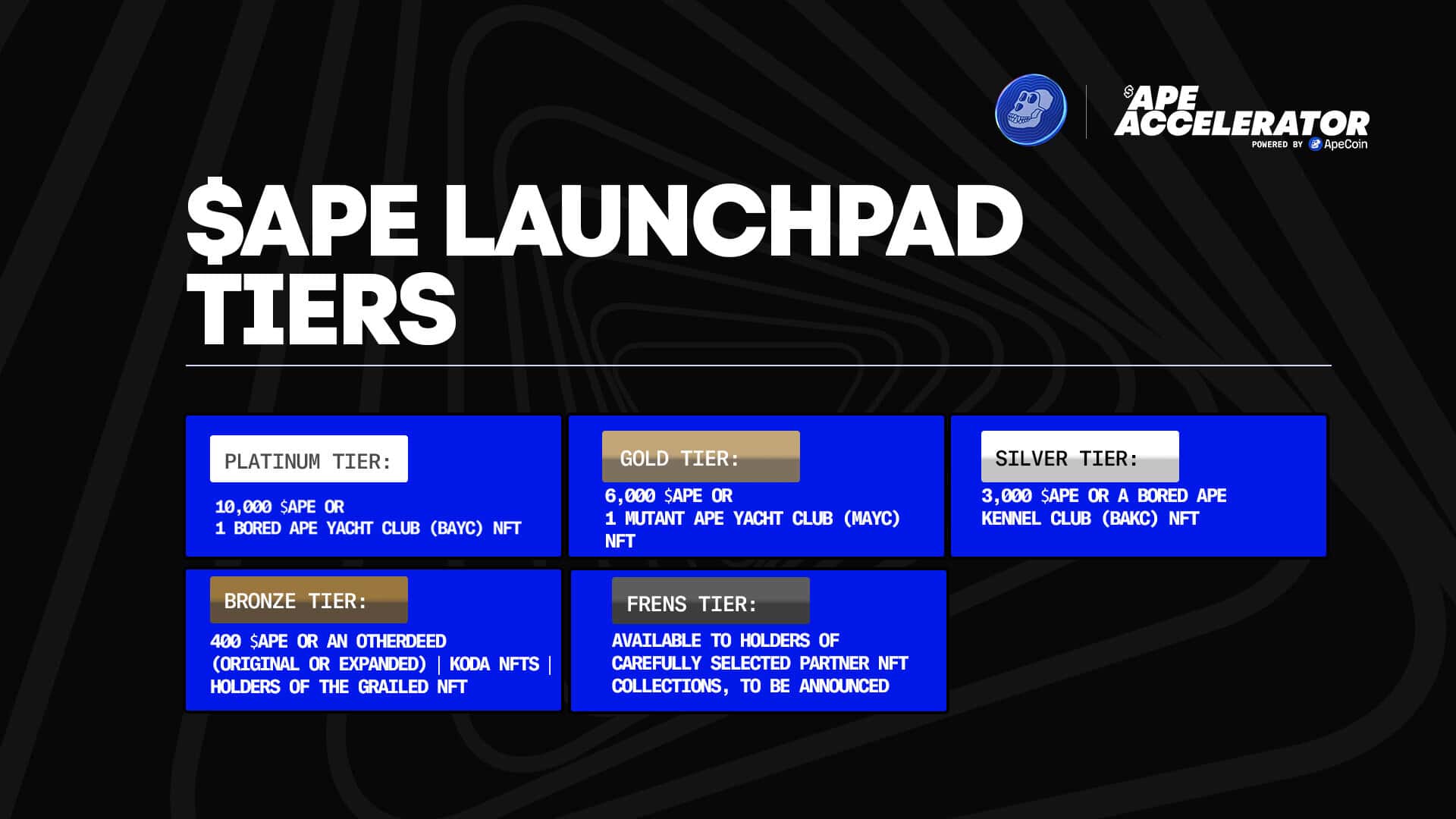 $APE ACCELERATOR
POWERED BY ApeCoin

$APE LAUNCHPAD TIERS

PLATINUM TIER:

10,000 $APE OR
1 BORED APE YACHT CLUB (BAYC) NFT

GOLD TIER:

6,000 $APE OR
1 MUTANT APE YACHT CLUB (MAYC) NFT

SILVER TIER:

3,000 $APE OR A BORED APE KENNEL CLUB (BAKC) NFT

BRONZE TIER:

400 $APE OR AN OTHERDEED (ORIGINAL OR EXPANDED) | KODA NFTS | HOLDERS OF THE GRAILED NFT

FRENS TIER:

AVAILABLE TO HOLDERS OF CAREFULLY SELECTED PARTNER NFT COLLECTIONS, TO BE ANNOUNCED